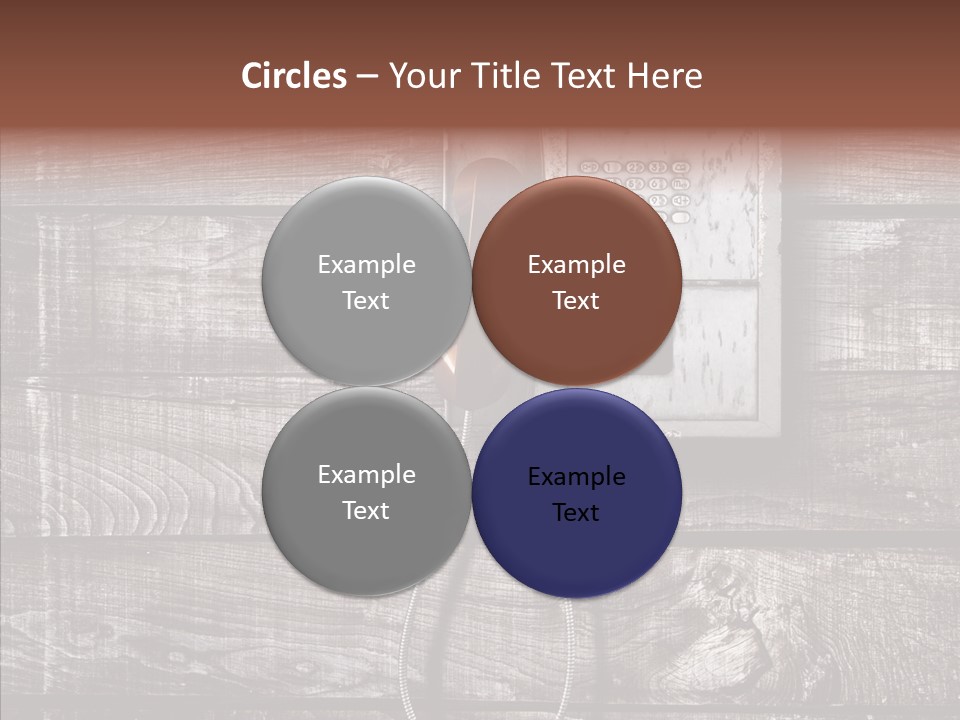 Circles – Your Title Text Here

Example Text

Example Text

Example Text

Example Text